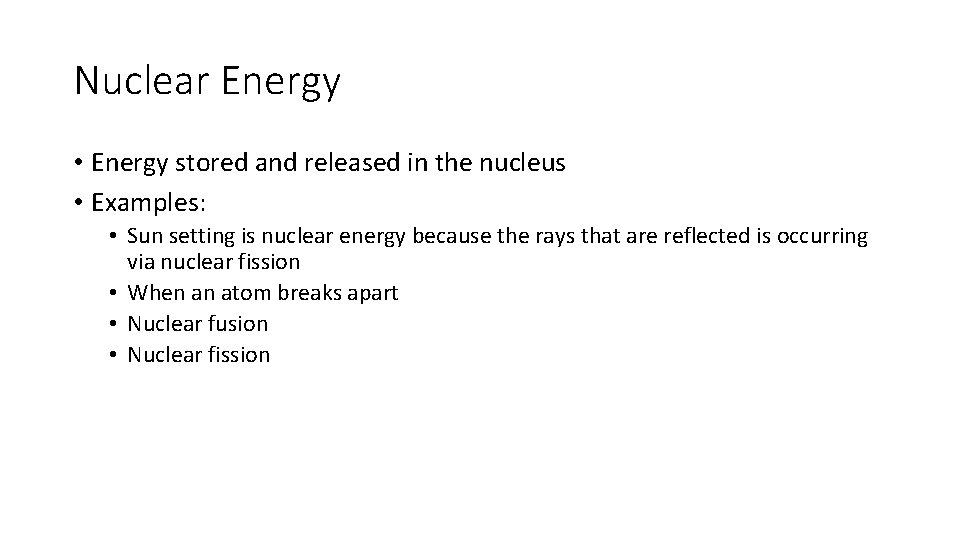 Nuclear Energy

• Energy stored and released in the nucleus
• Examples:
  • Sun setting is nuclear energy because the rays that are reflected is occurring via nuclear fission
  • When an atom breaks apart
  • Nuclear fusion
  • Nuclear fission